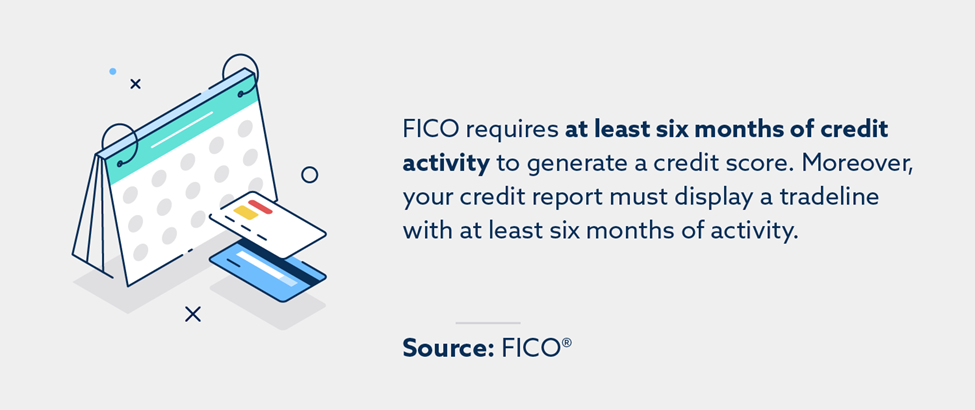 FICO requires at least six months of credit activity to generate a credit score. Moreover, your credit report must display a tradeline with at least six months of activity.

Source: FICO®